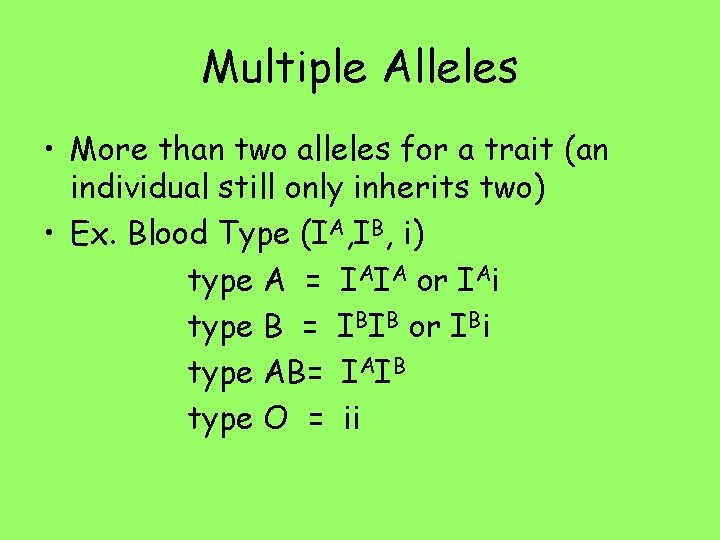 Multiple Alleles

• More than two alleles for a trait (an individual still only inherits two)

• Ex. Blood Type ($I^A$,$I^B$, i)

type A = $I^AI^A$ or $I^Ai$

type B = $I^BI^B$ or $I^Bi$

type AB= $I^AI^B$

type O = ii